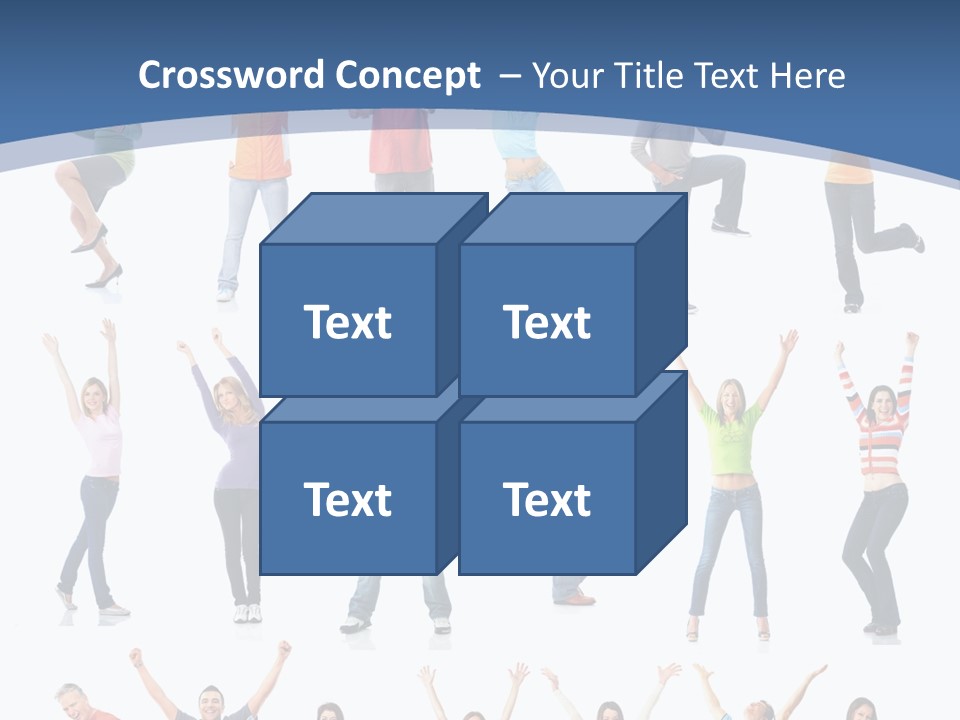 Crossword Concept – Your Title Text Here

Text

Text

Text

Text